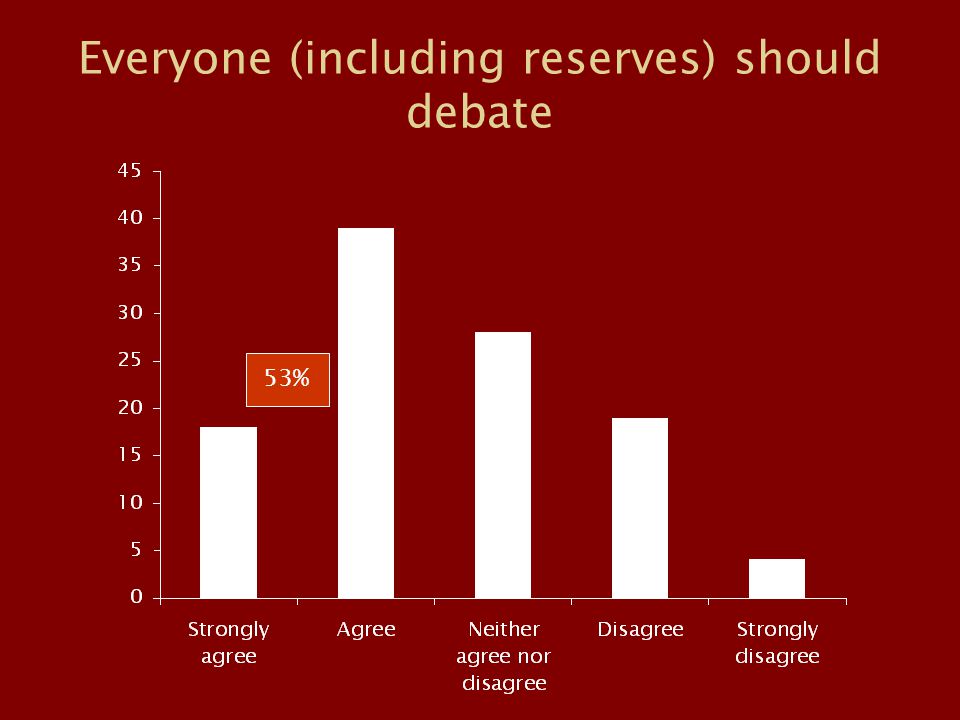 Everyone (including reserves) should debate

45
40
35
30
25
20
15
10
5
0

53%

Strongly agree
Agree
Neither agree nor disagree
Disagree
Strongly disagree